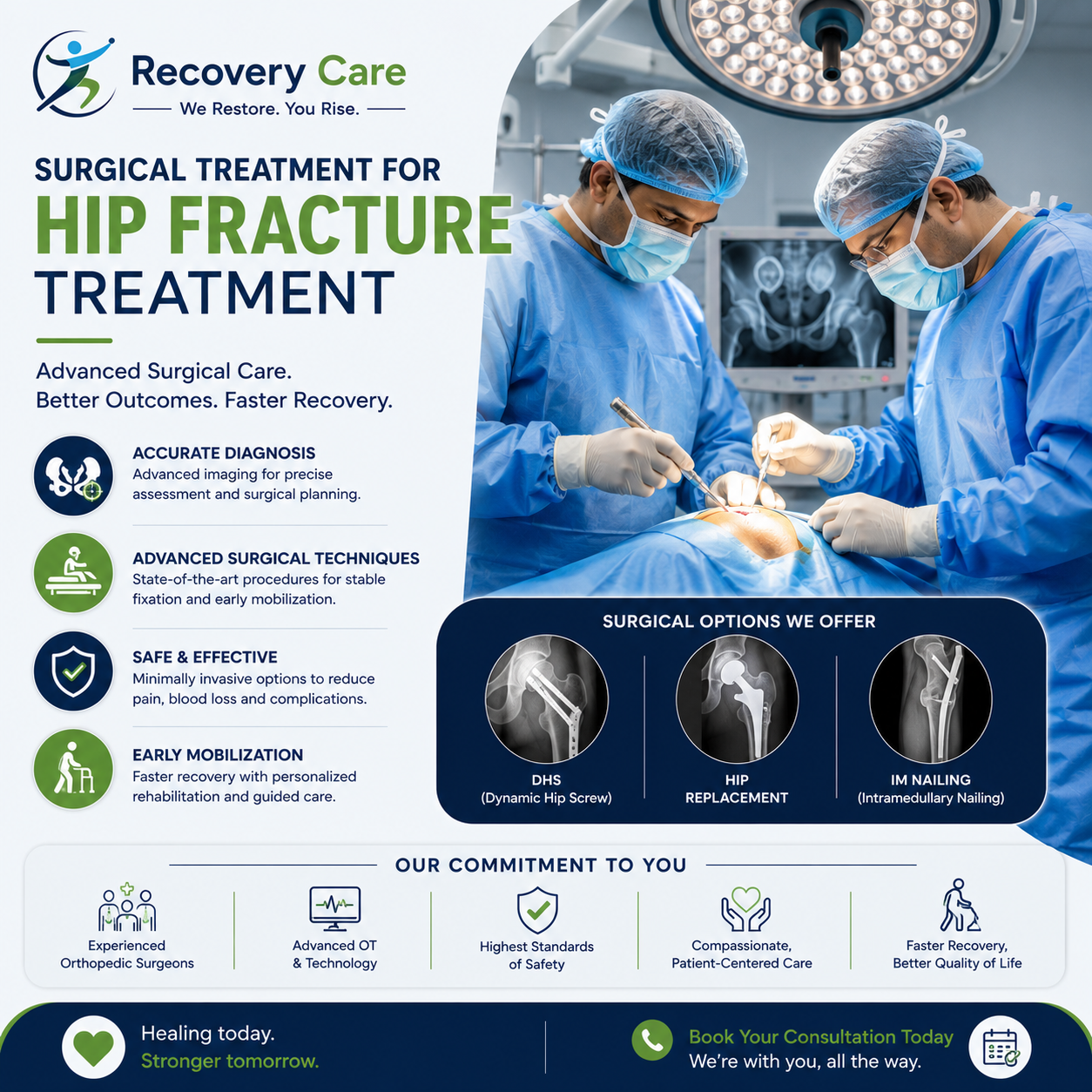 Recovery Care
We Restore. You Rise.

SURGICAL TREATMENT FOR
HIP FRACTURE
TREATMENT

Advanced Surgical Care.
Better Outcomes. Faster Recovery.

ACCURATE DIAGNOSIS
Advanced imaging for precise assessment and surgical planning.

ADVANCED SURGICAL TECHNIQUES
State-of-the-art procedures for stable fixation and early mobilization.

SAFE & EFFECTIVE
Minimally invasive options to reduce pain, blood loss and complications.

EARLY MOBILIZATION
Faster recovery with personalized rehabilitation and guided care.

SURGICAL OPTIONS WE OFFER

DHS
(Dynamic Hip Screw)

HIP
REPLACEMENT

IM NAILING
(Intramedullary Nailing)

OUR COMMITMENT TO YOU

Experienced Orthopedic Surgeons

Advanced OT & Technology

Highest Standards of Safety

Compassionate, Patient-Centered Care

Faster Recovery, Better Quality of Life

Healing today.
Stronger tomorrow.

Book Your Consultation Today
We're with you, all the way.